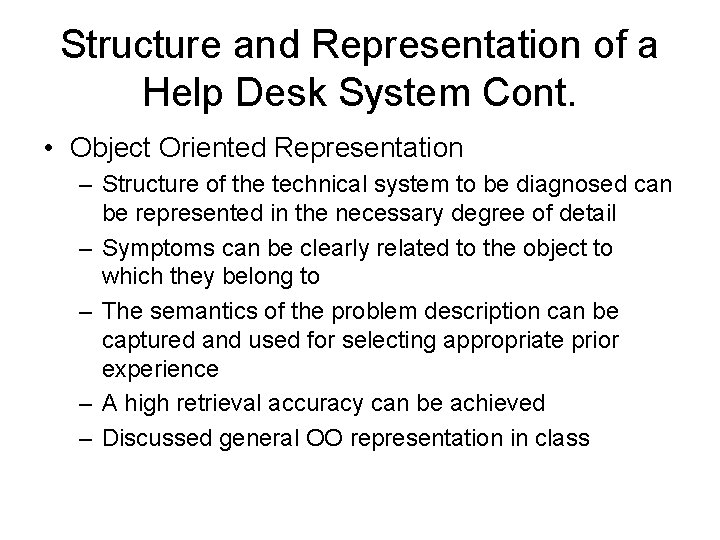 Structure and Representation of a Help Desk System Cont.

• Object Oriented Representation
– Structure of the technical system to be diagnosed can be represented in the necessary degree of detail
– Symptoms can be clearly related to the object to which they belong to
– The semantics of the problem description can be captured and used for selecting appropriate prior experience
– A high retrieval accuracy can be achieved
– Discussed general OO representation in class